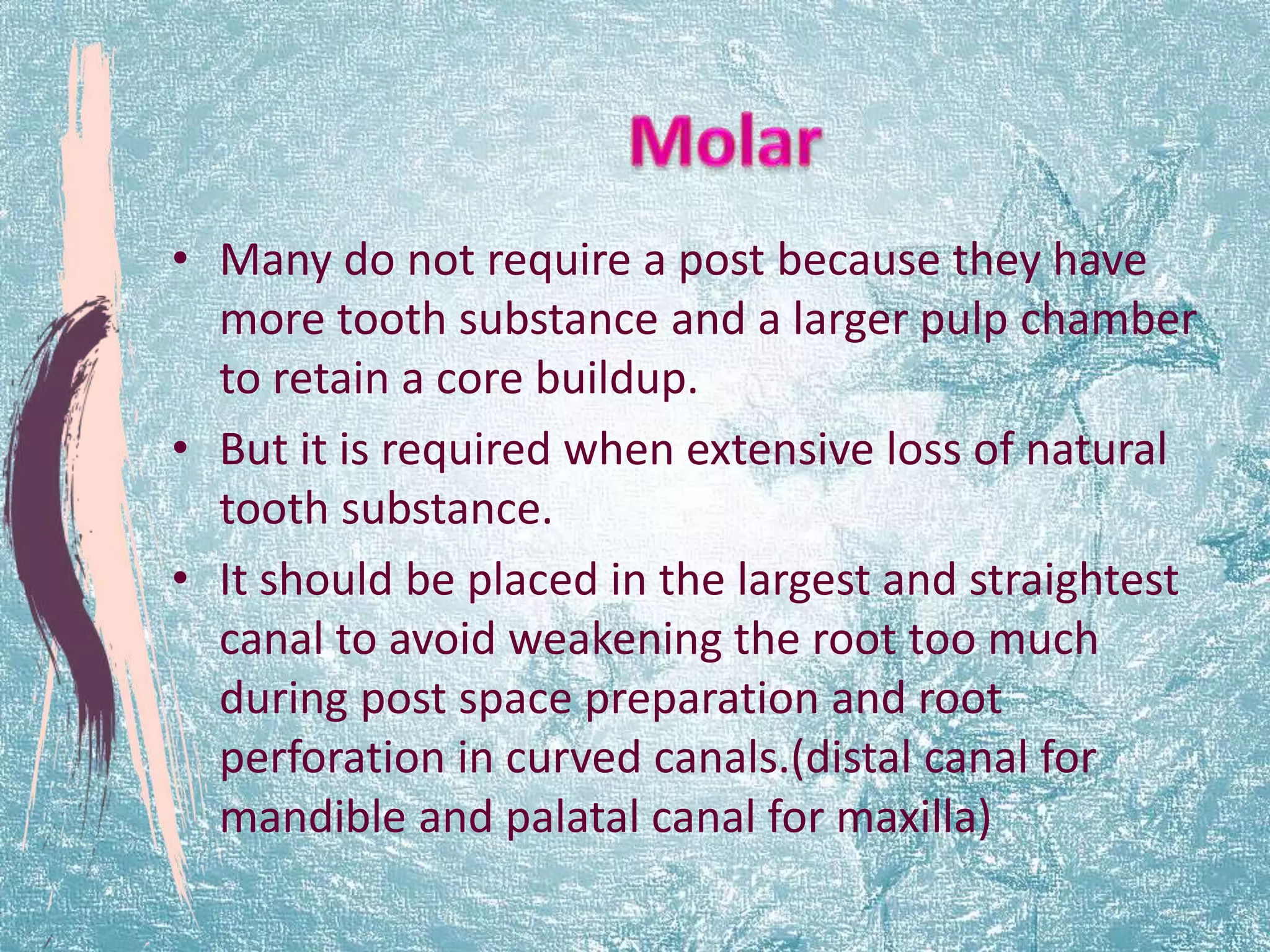 Molar

• Many do not require a post because they have more tooth substance and a larger pulp chamber to retain a core buildup.

• But it is required when extensive loss of natural tooth substance.

• It should be placed in the largest and straightest canal to avoid weakening the root too much during post space preparation and root perforation in curved canals.(distal canal for mandible and palatal canal for maxilla)